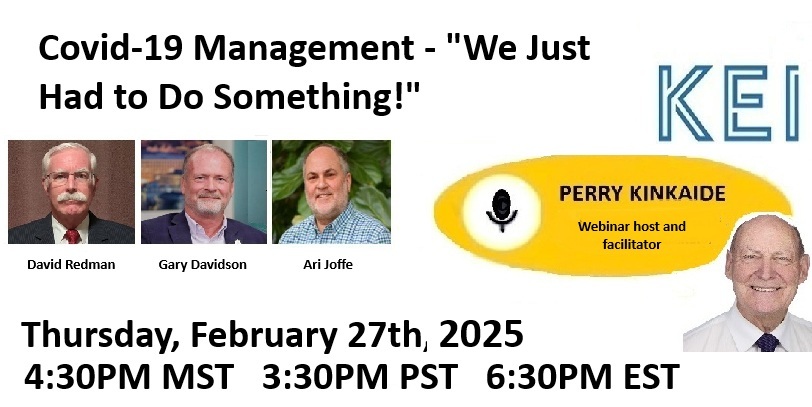 Covid-19 Management - "We Just Had to Do Something!"

KEI

David Redman

Gary Davidson

Ari Joffe

PERRY KINKAIDE

Webinar host and facilitator

Thursday, February 27th, 2025

4:30PM MST 3:30PM PST 6:30PM EST